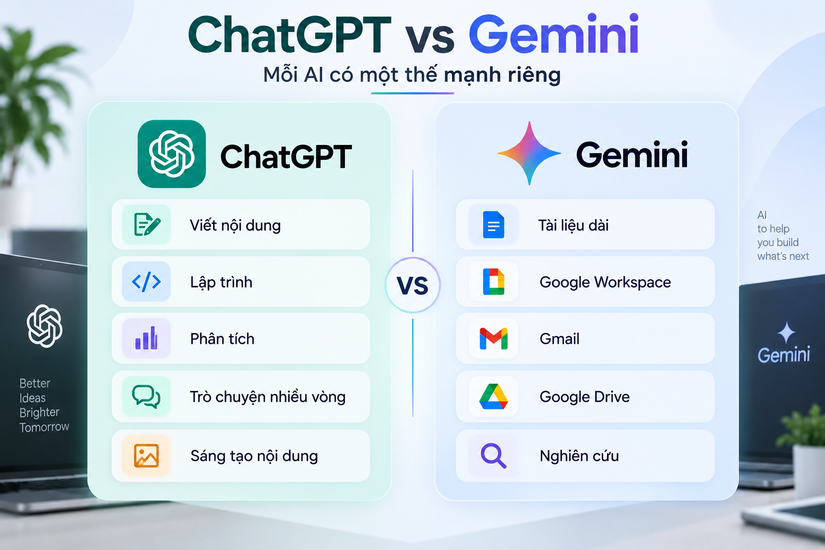 ChatGPT vs Gemini

Mỗi AI có một thế mạnh riêng

ChatGPT

Viết nội dung

Lập trình

Phân tích

Trò chuyện nhiều vòng

Sáng tạo nội dung

VS

Gemini

Tài liệu dài

Google Workspace

Gmail

Google Drive

Nghiên cứu

Better Ideas Brighter Tomorrow

AI to help you build what's next

Gemini